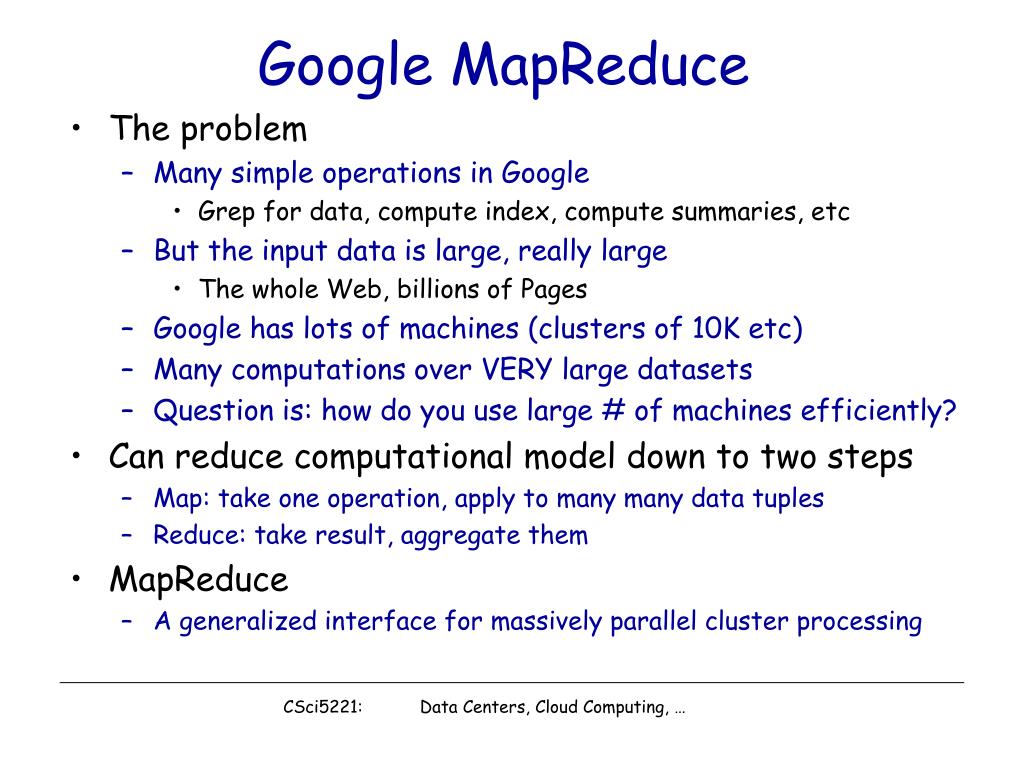 Google MapReduce

• The problem
  – Many simple operations in Google
    • Grep for data, compute index, compute summaries, etc
  – But the input data is large, really large
    • The whole Web, billions of Pages
  – Google has lots of machines (clusters of 10K etc)
  – Many computations over VERY large datasets
  – Question is: how do you use large # of machines efficiently?
• Can reduce computational model down to two steps
  – Map: take one operation, apply to many many data tuples
  – Reduce: take result, aggregate them
• MapReduce
  – A generalized interface for massively parallel cluster processing

CSci5221: Data Centers, Cloud Computing, …